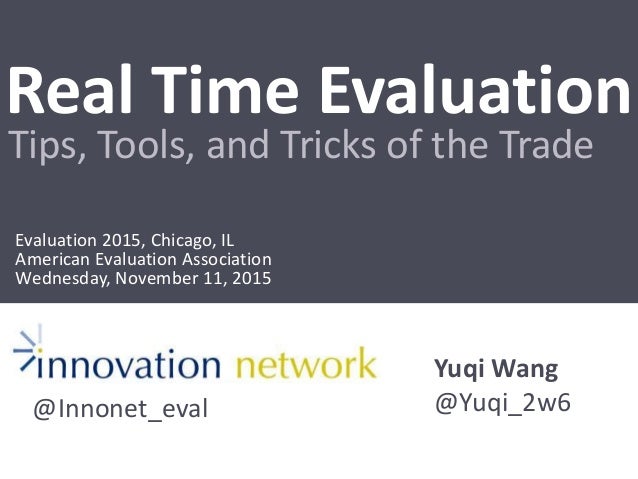 Real Time Evaluation
Tips, Tools, and Tricks of the Trade

Evaluation 2015, Chicago, IL
American Evaluation Association
Wednesday, November 11, 2015

innovation network
@Innonet_eval

Yuqi Wang
@Yuqi_2w6